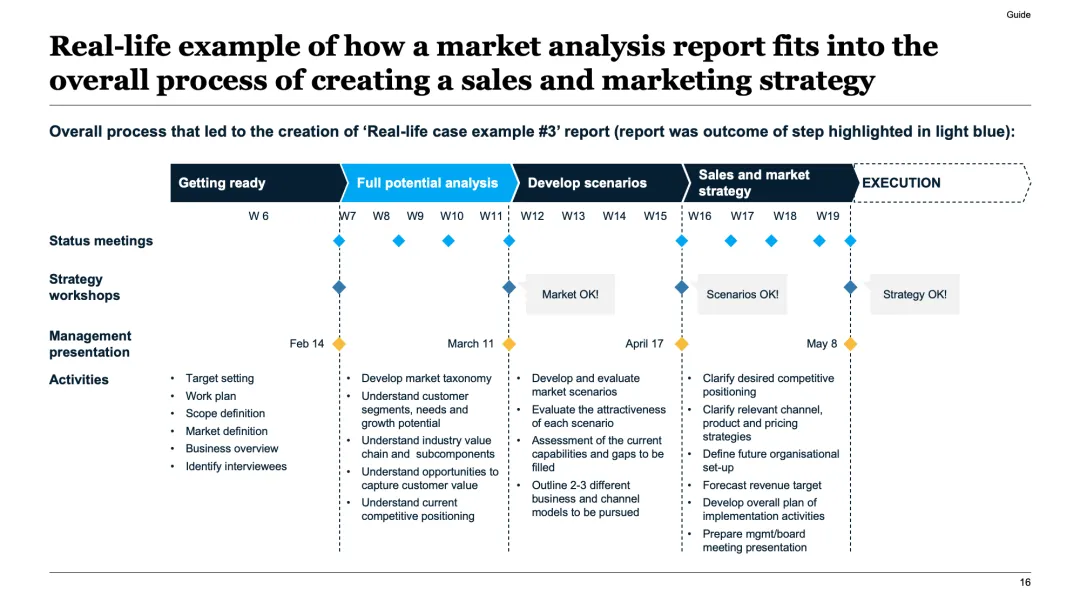 Guide

Real-life example of how a market analysis report fits into the overall process of creating a sales and marketing strategy

Overall process that led to the creation of 'Real-life case example #3' report (report was outcome of step highlighted in light blue):

Getting ready
Full potential analysis
Develop scenarios
Sales and market strategy
EXECUTION

W 6
W7 W8 W9 W10 W11
W12 W13 W14 W15
W16 W17 W18 W19

Status meetings

Strategy workshops

Market OK!
Scenarios OK!
Strategy OK!

Management presentation

Feb 14
March 11
April 17
May 8

Activities

• Target setting
• Work plan
• Scope definition
• Market definition
• Business overview
• Identify interviewees

• Develop market taxonomy
• Understand customer segments, needs and growth potential
• Understand industry value chain and subcomponents
• Understand opportunities to capture customer value
• Understand current competitive positioning

• Develop and evaluate market scenarios
• Evaluate the attractiveness of each scenario
• Assessment of the current capabilities and gaps to be filled
• Outline 2-3 different business and channel models to be pursued

• Clarify desired competitive positioning
• Clarify relevant channel, product and pricing strategies
• Define future organisational set-up
• Forecast revenue target
• Develop overall plan of implementation activities
• Prepare mgmt/board meeting presentation

16